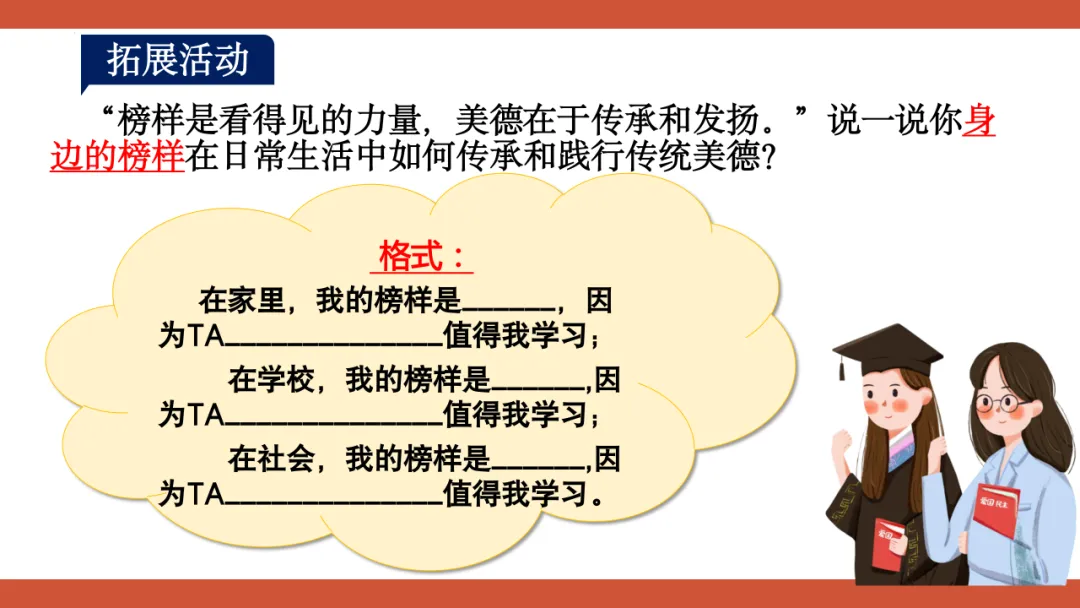 拓展活动

“榜样是看得见的力量，美德在于传承和发扬。”说一说你身边的榜样在日常生活中如何传承和践行传统美德？

格式：

在家里，我的榜样是______，因为TA______________值得我学习；

在学校，我的榜样是______,因为TA______________值得我学习；

在社会，我的榜样是______,因为TA______________值得我学习。